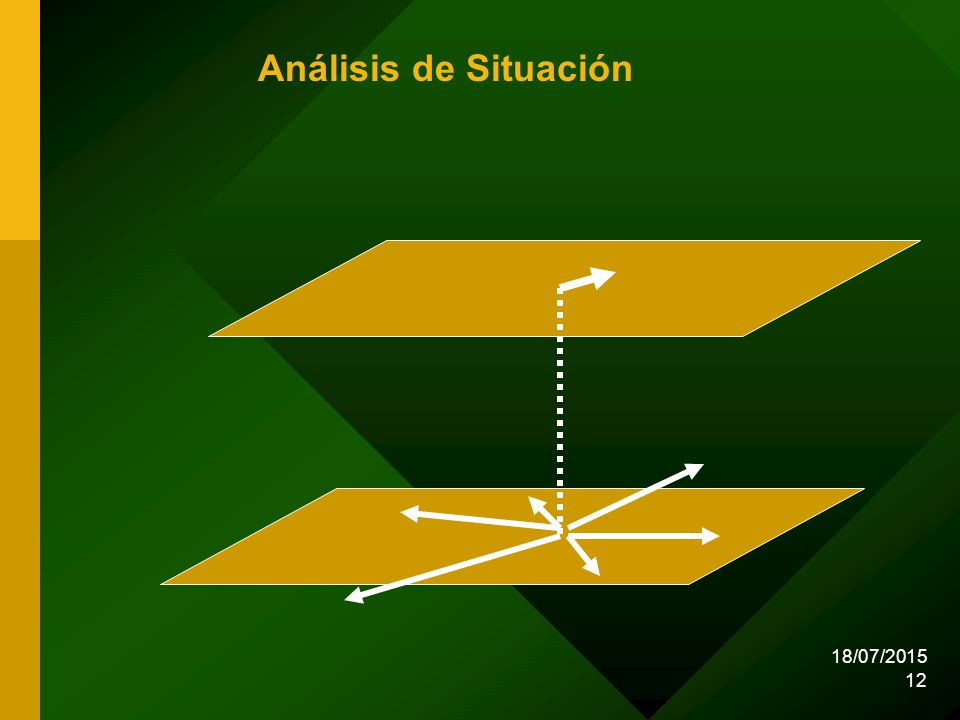 Análisis de Situación

18/07/2015
12